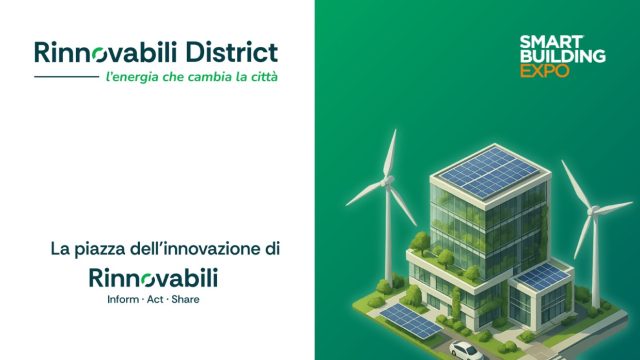 Rinnovabili District
l'energia che cambia la città

SMART
BUILDING
EXPO

La piazza dell'innovazione di
Rinnovabili
Inform · Act · Share